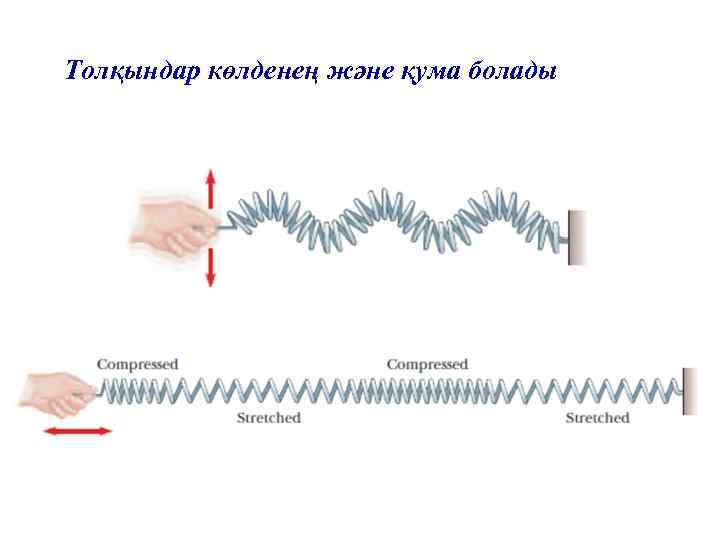 Толқындар көлденең және қума болады

Compressed
Compressed
Stretched
Stretched